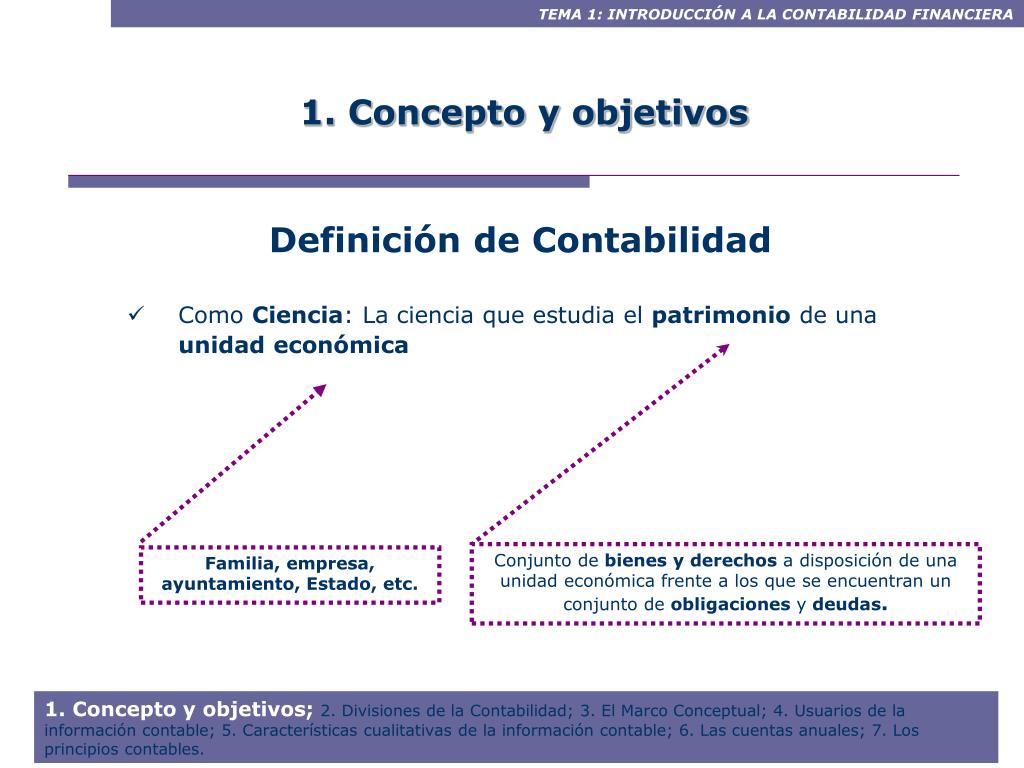 TEMA 1: INTRODUCCIÓN A LA CONTABILIDAD FINANCIERA

1. Concepto y objetivos

Definición de Contabilidad

✓ Como Ciencia: La ciencia que estudia el patrimonio de una unidad económica

Familia, empresa, ayuntamiento, Estado, etc.

Conjunto de bienes y derechos a disposición de una unidad económica frente a los que se encuentran un conjunto de obligaciones y deudas.

1. Concepto y objetivos; 2. Divisiones de la Contabilidad; 3. El Marco Conceptual; 4. Usuarios de la información contable; 5. Características cualitativas de la información contable; 6. Las cuentas anuales; 7. Los principios contables.